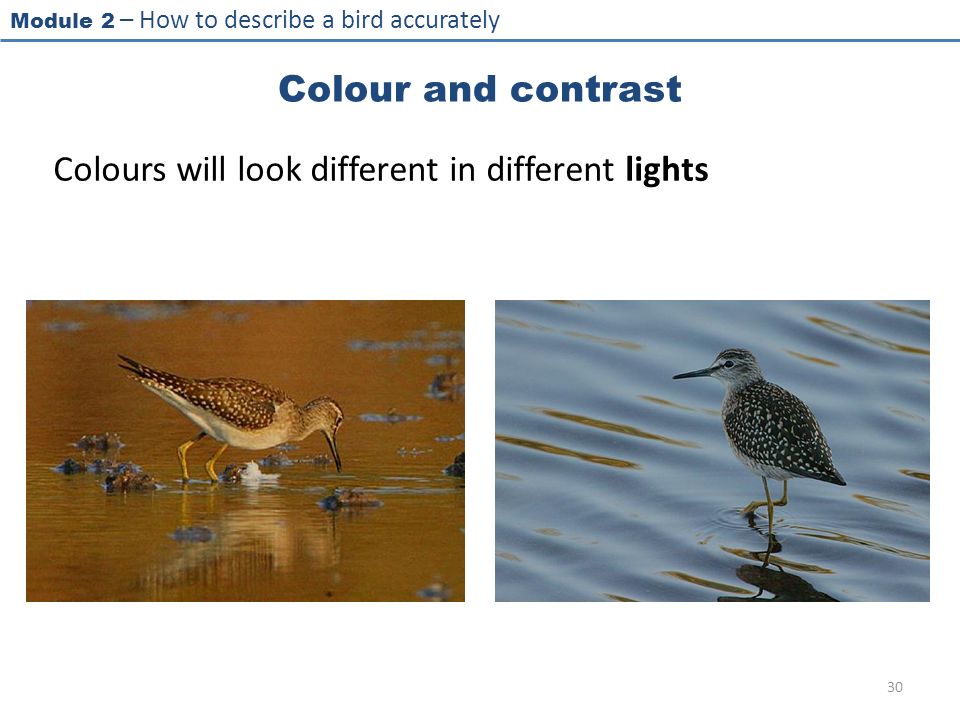 Module 2 – How to describe a bird accurately

Colour and contrast

Colours will look different in different lights

30